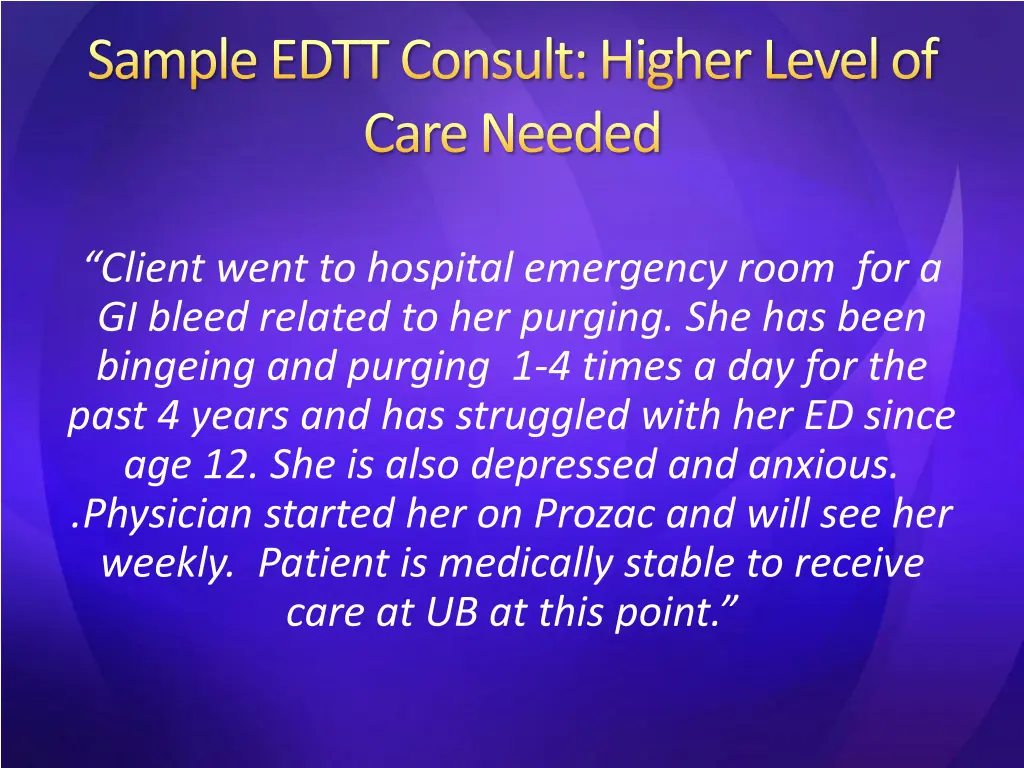 Sample EDTT Consult: Higher Level of Care Needed

“Client went to hospital emergency room for a GI bleed related to her purging. She has been bingeing and purging 1-4 times a day for the past 4 years and has struggled with her ED since age 12. She is also depressed and anxious. .Physician started her on Prozac and will see her weekly. Patient is medically stable to receive care at UB at this point.”